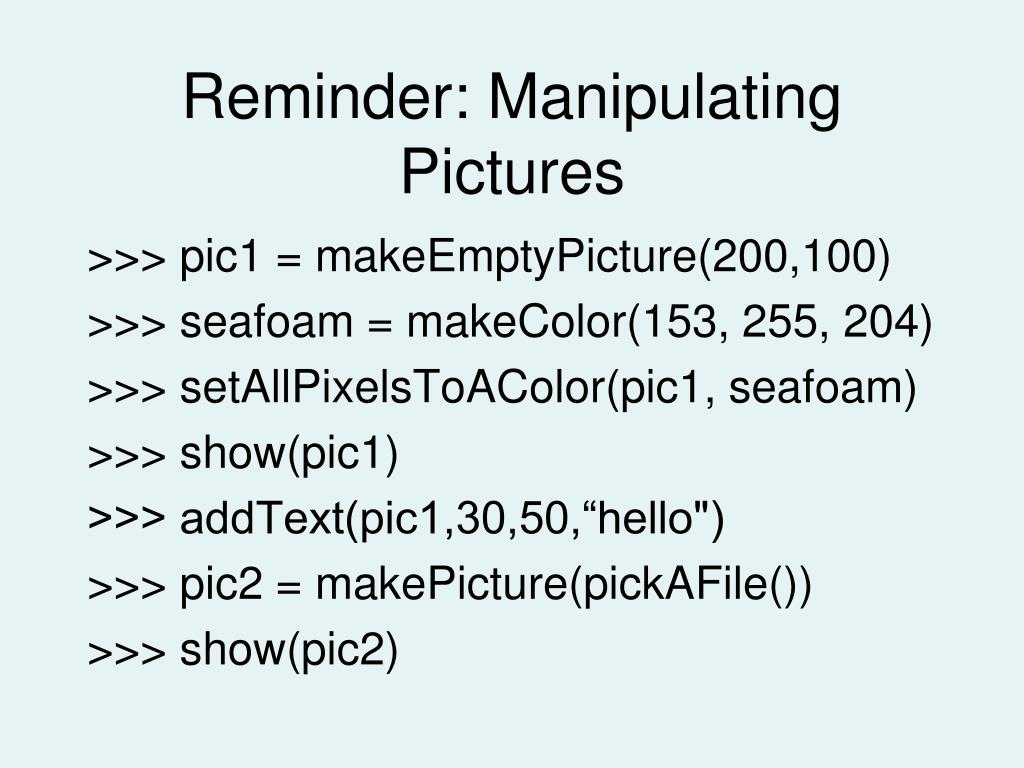 Reminder: Manipulating Pictures

>>> pic1 = makeEmptyPicture(200,100)

>>> seafoam = makeColor(153, 255, 204)

>>> setAllPixelsToAColor(pic1, seafoam)

>>> show(pic1)

>>> addText(pic1,30,50,“hello")

>>> pic2 = makePicture(pickAFile())

>>> show(pic2)